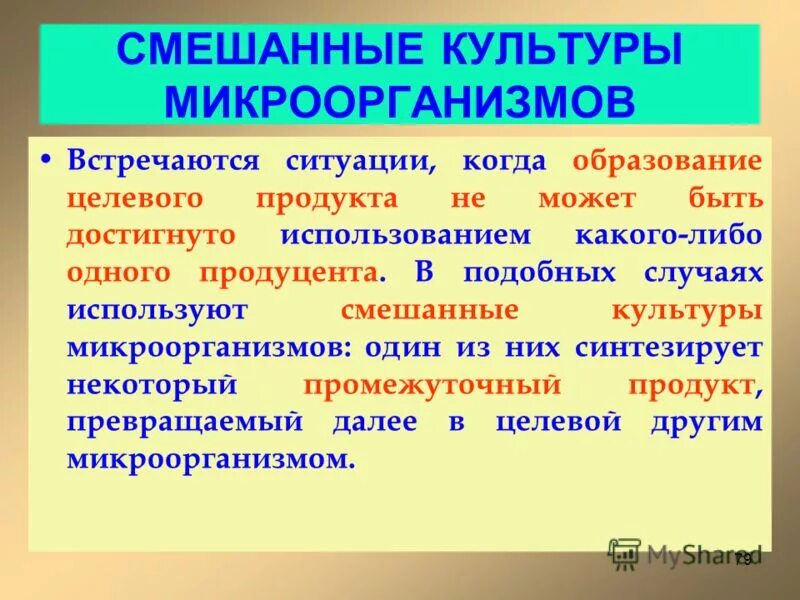 СМЕШАННЫЕ КУЛЬТУРЫ МИКРООРГАНИЗМОВ

• Встречаются ситуации, когда образование целевого продукта не может быть достигнуто использованием какого-либо одного продуцента. В подобных случаях используют смешанные культуры микроорганизмов: один из них синтезирует некоторый промежуточный продукт, превращаемый далее в целевой другим микроорганизмом.

MyShared

79